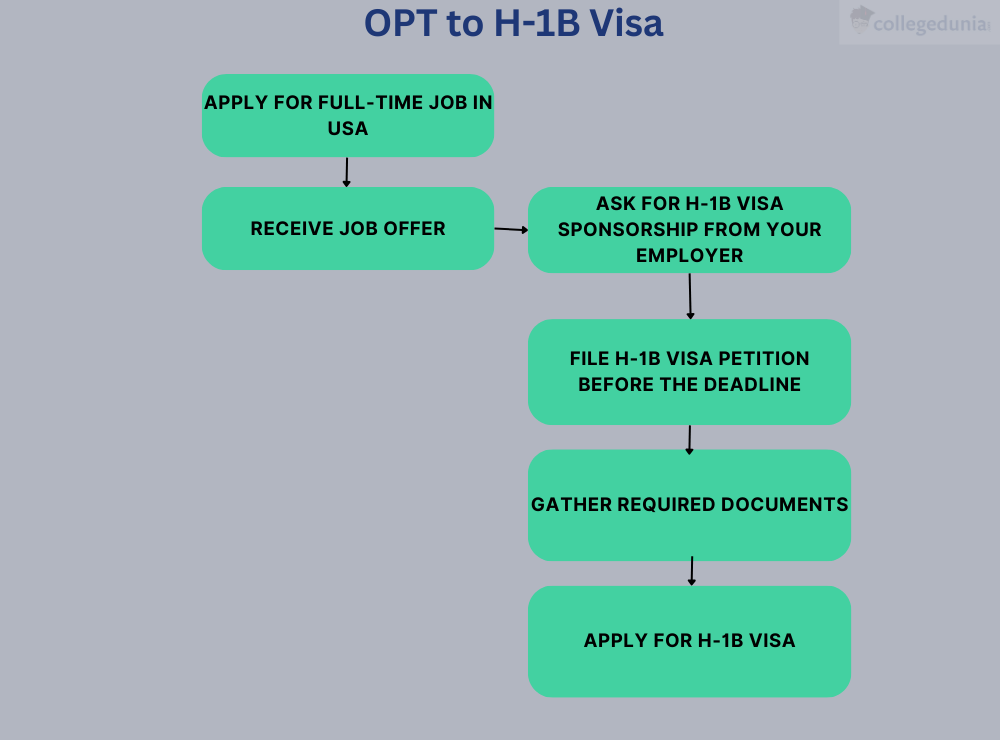 OPT to H-1B Visa

collegedunia

APPLY FOR FULL-TIME JOB IN USA

RECEIVE JOB OFFER

ASK FOR H-1B VISA SPONSORSHIP FROM YOUR EMPLOYER

FILE H-1B VISA PETITION BEFORE THE DEADLINE

GATHER REQUIRED DOCUMENTS

APPLY FOR H-1B VISA